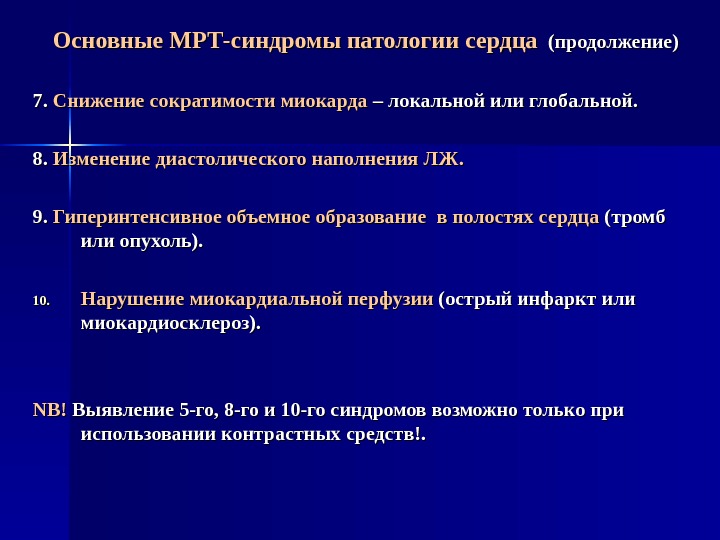 Основные МРТ-синдромы патологии сердца (продолжение)

7. Снижение сократимости миокарда – локальной или глобальной.

8. Изменение диастолического наполнения ЛЖ.

9. Гиперинтенсивное объемное образование в полостях сердца (тромб или опухоль).

10. Нарушение миокардиальной перфузии (острый инфаркт или миокардиосклероз).

NB! Выявление 5-го, 8-го и 10-го синдромов возможно только при использовании контрастных средств!.